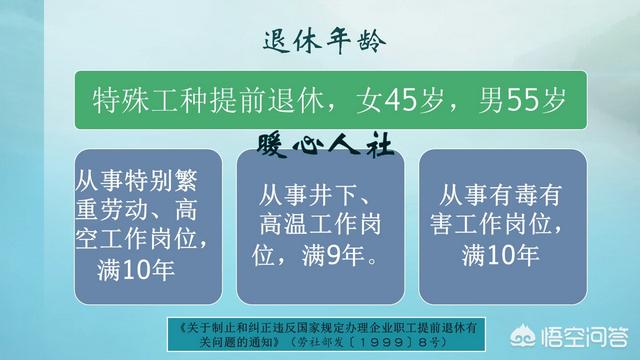 退休年龄

特殊工种提前退休，女45岁，男55岁

暖心人社

从事特别繁重劳动、高空工作岗位，满10年

从事井下、高温工作岗位，满9年。

从事有毒有害工作岗位，满10年

《关于制止和纠正违反国家规定办理企业职工提前退休有关问题的通知》（劳社部发〔1999〕8号）

悟空问答